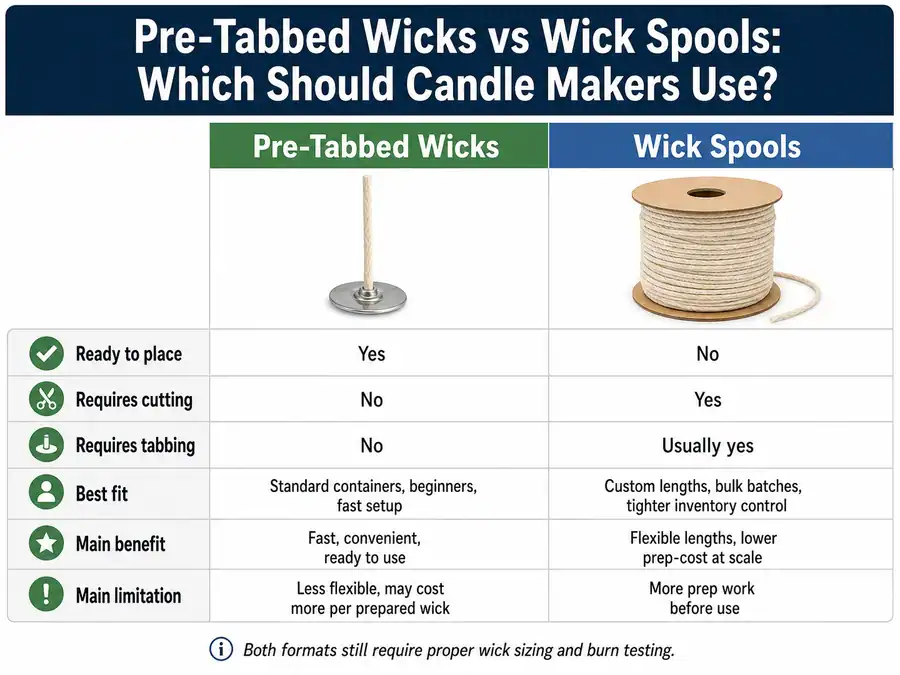 Pre-Tabbed Wicks vs Wick Spools: Which Should Candle Makers Use?

| | Pre-Tabbed Wicks | Wick Spools |
|---|---|---|
| Ready to place | Yes | No |
| Requires cutting | No | Yes |
| Requires tabbing | No | Usually yes |
| Best fit | Standard containers, beginners, fast setup | Custom lengths, bulk batches, tighter inventory control |
| Main benefit | Fast, convenient, ready to use | Flexible lengths, lower prep-cost at scale |
| Main limitation | Less flexible, may cost more per prepared wick | More prep work before use |

Both formats still require proper wick sizing and burn testing.